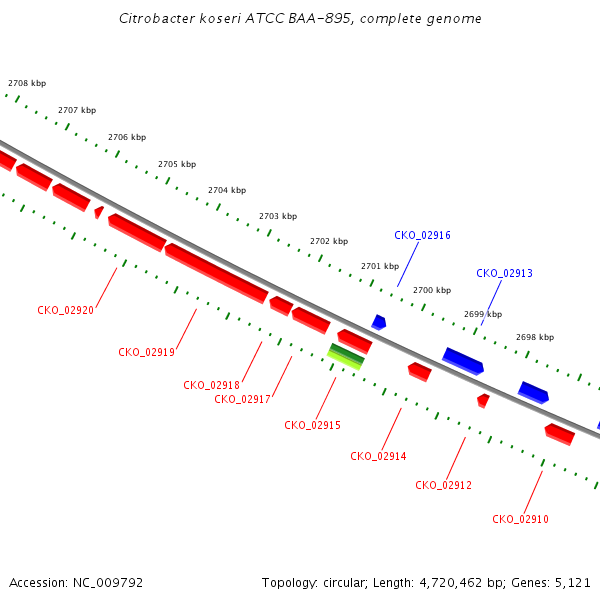 Citrobacter koseri ATCC BAA-895, complete genome

2708 kbp
2707 kbp
2706 kbp
2705 kbp
2704 kbp
2703 kbp
2702 kbp
2701 kbp
2700 kbp
2699 kbp
2698 kbp

CKO_02916
CKO_02913
CKO_02920
CKO_02919
CKO_02918
CKO_02917
CKO_02915
CKO_02914
CKO_02912
CKO_02910

Accession: NC_009792

Topology: circular; Length: 4,720,462 bp; Genes: 5,121